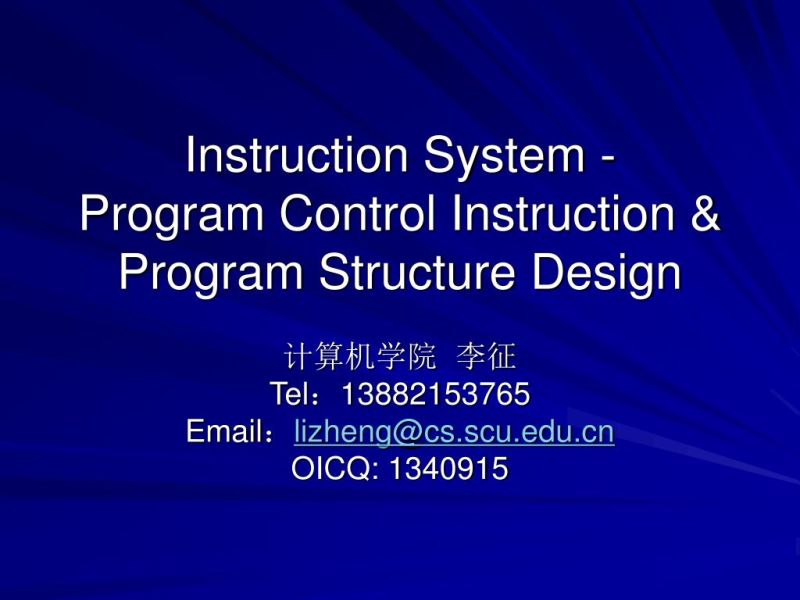 Instruction System -
Program Control Instruction &
Program Structure Design

计算机学院 李征
Tel：13882153765
Email：lizheng@cs.scu.edu.cn
OICQ: 1340915